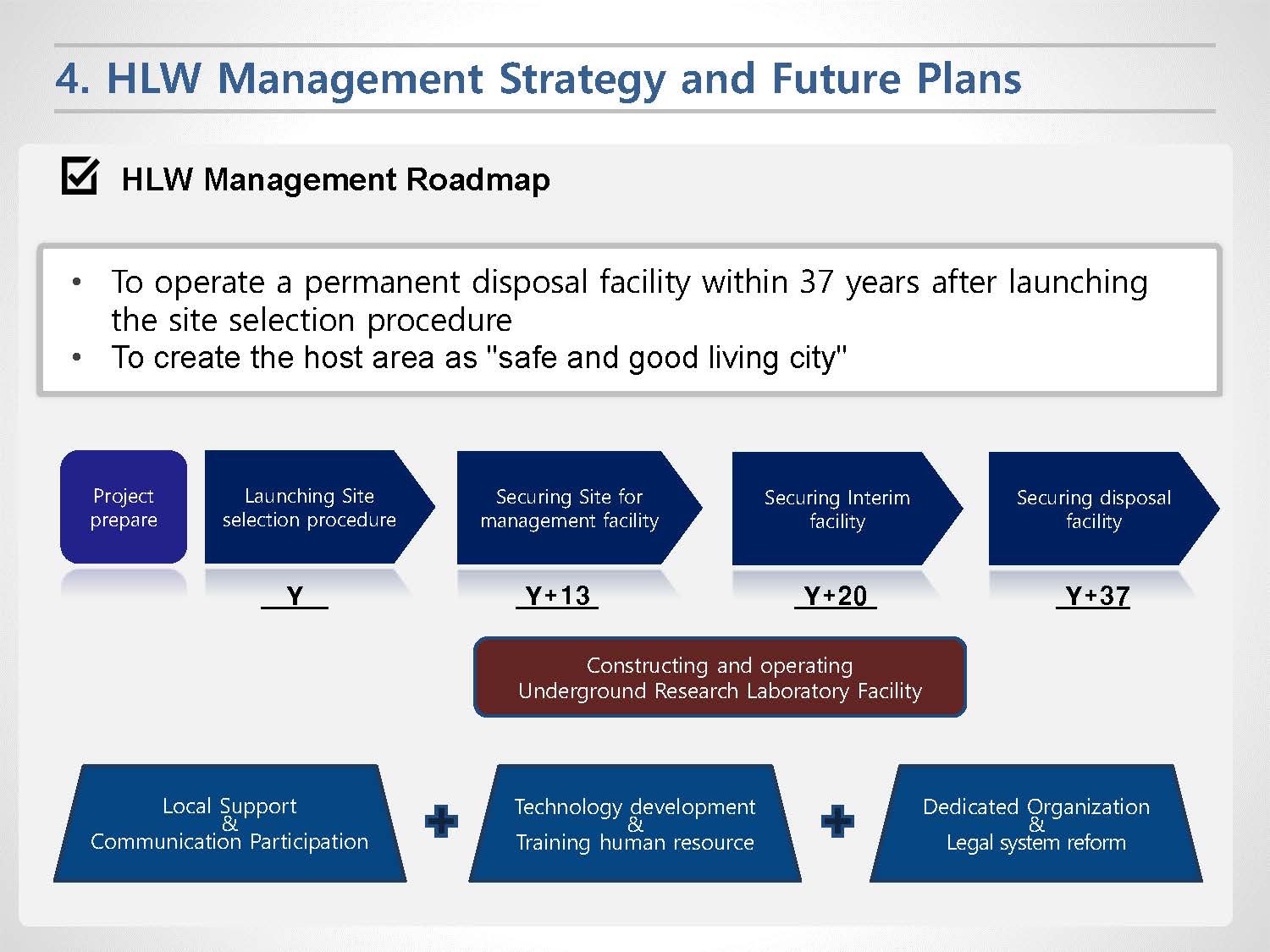 4. HLW Management Strategy and Future Plans

HLW Management Roadmap

• To operate a permanent disposal facility within 37 years after launching the site selection procedure
• To create the host area as "safe and good living city"

Project prepare

Launching Site selection procedure

Securing Site for management facility

Securing Interim facility

Securing disposal facility

Y

Y+13

Y+20

Y+37

Constructing and operating Underground Research Laboratory Facility

Local Support & Communication Participation

Technology development & Training human resource

Dedicated Organization & Legal system reform